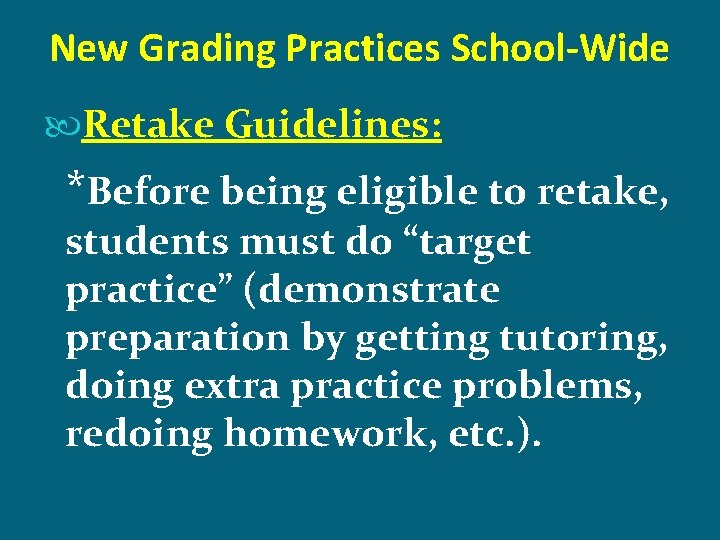 New Grading Practices School-Wide

Retake Guidelines:

*Before being eligible to retake, students must do “target practice” (demonstrate preparation by getting tutoring, doing extra practice problems, redoing homework, etc.).